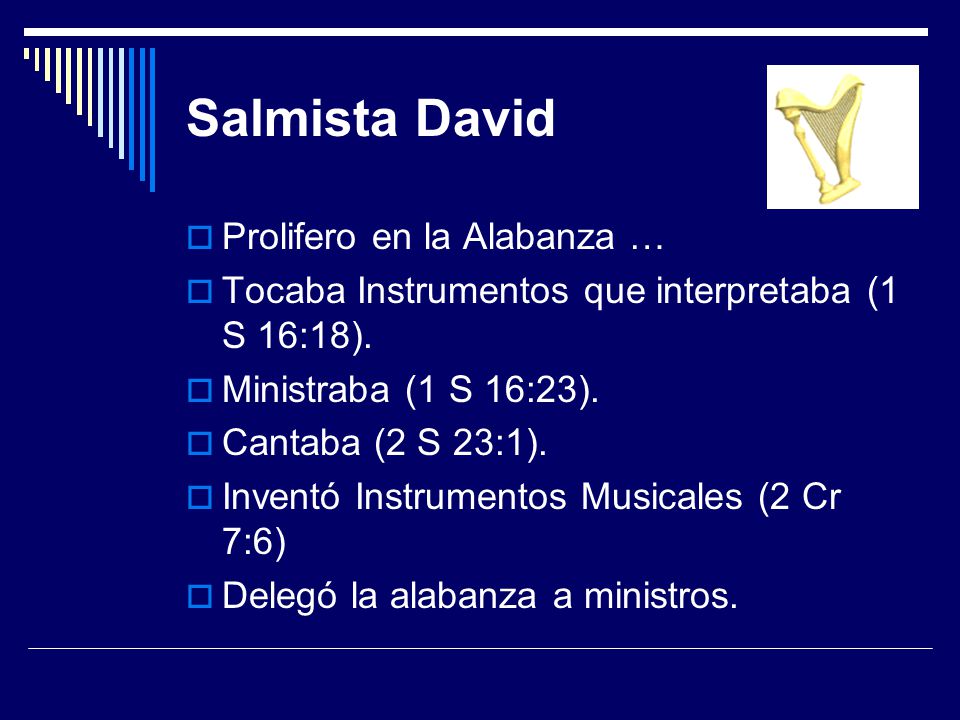 Salmista David

Prolifero en la Alabanza …

Tocaba Instrumentos que interpretaba (1 S 16:18).

Ministraba (1 S 16:23).

Cantaba (2 S 23:1).

Inventó Instrumentos Musicales (2 Cr 7:6)

Delegó la alabanza a ministros.